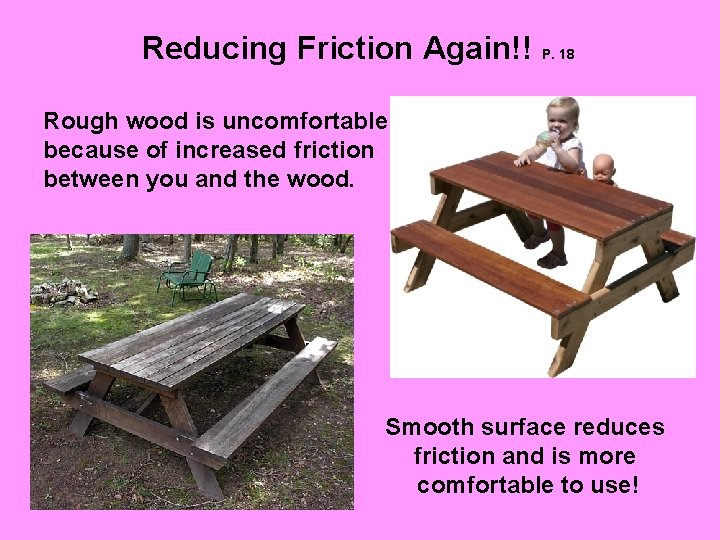 Reducing Friction Again!! P. 18

Rough wood is uncomfortable because of increased friction between you and the wood.

Smooth surface reduces friction and is more comfortable to use!